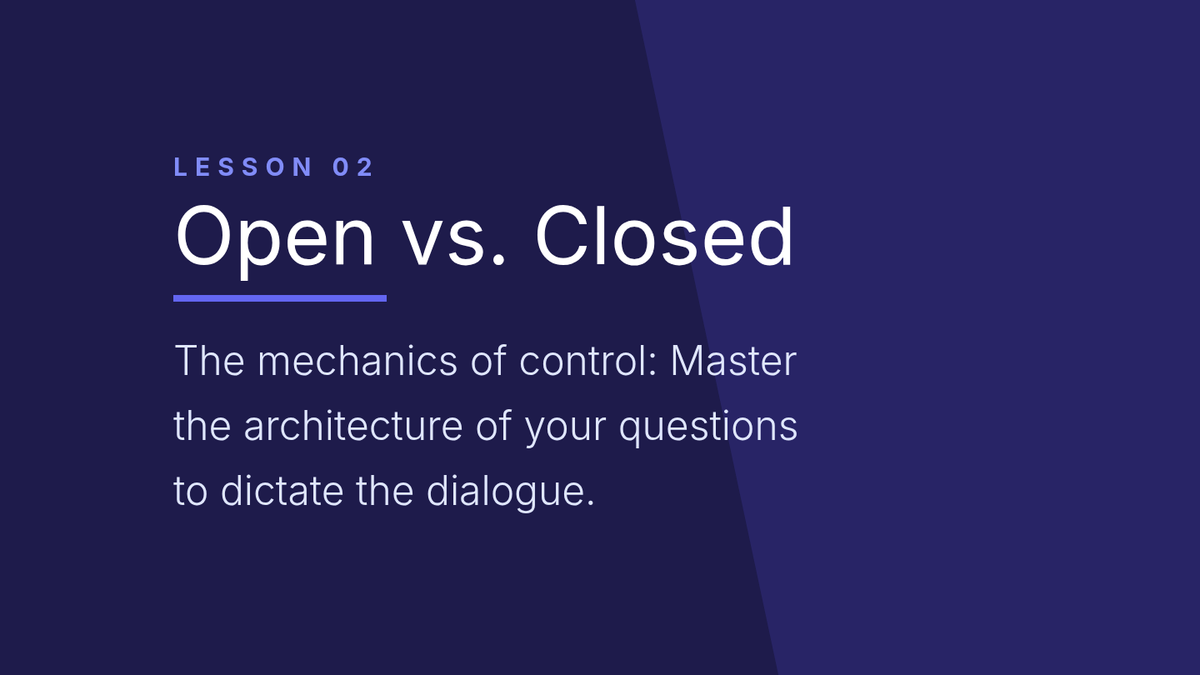 LESSON 02

Open vs. Closed

The mechanics of control: Master the architecture of your questions to dictate the dialogue.